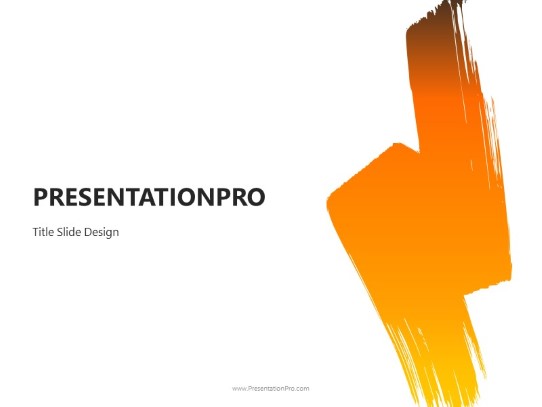 PRESENTATIONPRO

Title Slide Design

www.PresentationPro.com